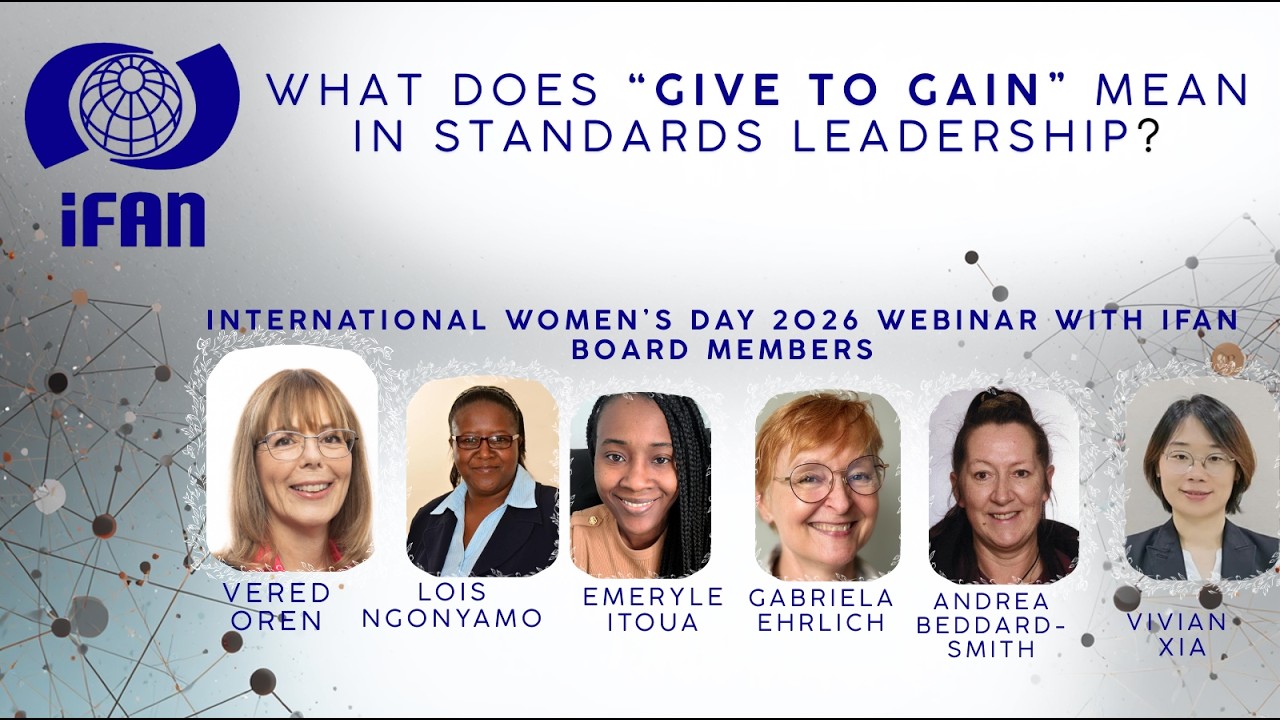 iFAN

WHAT DOES "GIVE TO GAIN" MEAN IN STANDARDS LEADERSHIP?

INTERNATIONAL WOMEN'S DAY 2026 WEBINAR WITH IFAN BOARD MEMBERS

VERED OREN

LOIS NGONYAMO

EMERYLE ITOUA

GABRIELA EHRLICH

ANDREA BEDDARD-SMITH

VIVIAN XIA